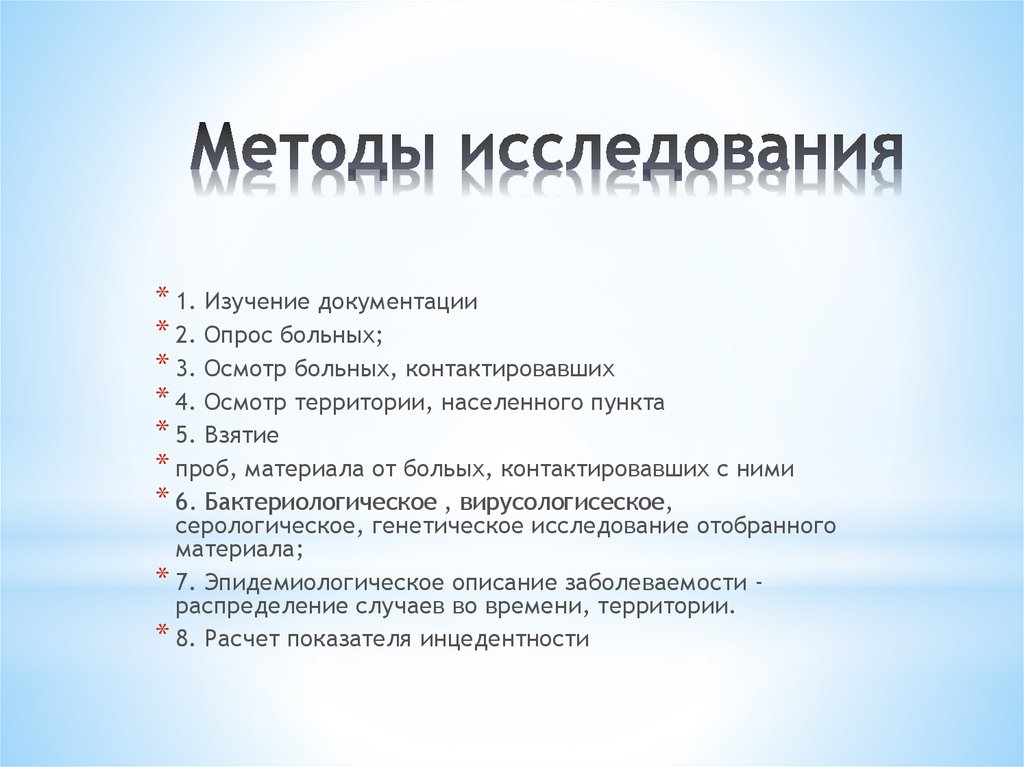 Методы исследования

* 1. Изучение документации
* 2. Опрос больных;
* 3. Осмотр больных, контактировавших
* 4. Осмотр территории, населенного пункта
* 5. Взятие
* проб, материала от больых, контактировавших с ними
* 6. Бактериологическое , вирусологисеское, серологическое, генетическое исследование отобранного материала;
* 7. Эпидемиологическое описание заболеваемости - распределение случаев во времени, территории.
* 8. Расчет показателя инцедентности